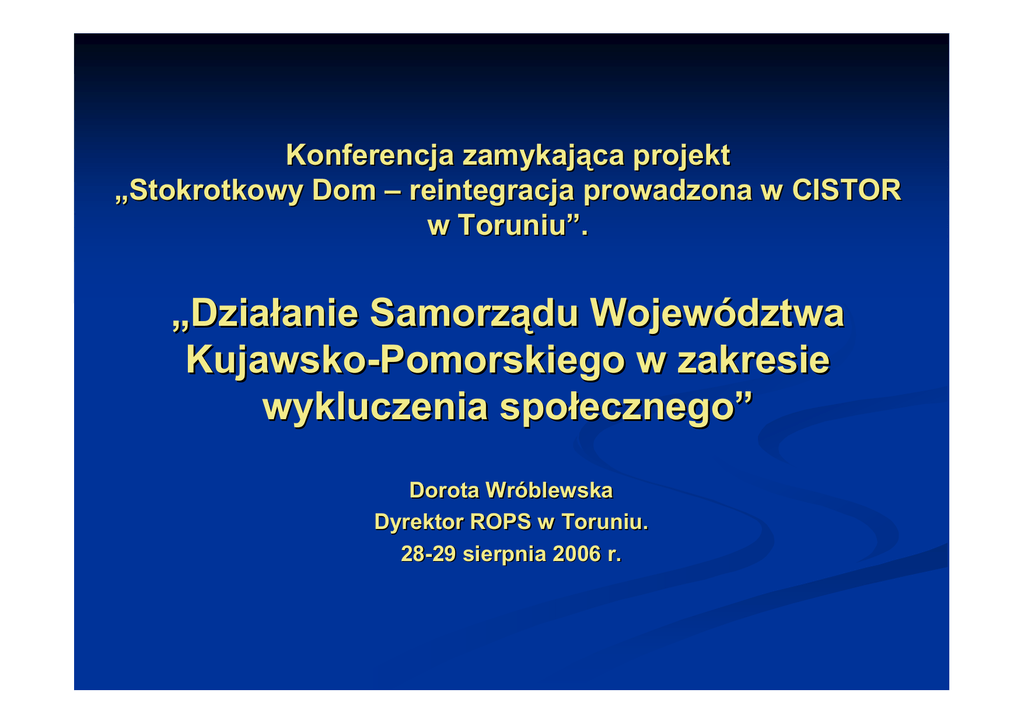 Konferencja zamykająca projekt „Stokrotkowy Dom – reintegracja prowadzona w CISTOR w Toruniu”.

„Działanie Samorządu Województwa Kujawsko-Pomorskiego w zakresie wykluczenia społecznego”

Dorota Wróblewska
Dyrektor ROPS w Toruniu.
28-29 sierpnia 2006 r.